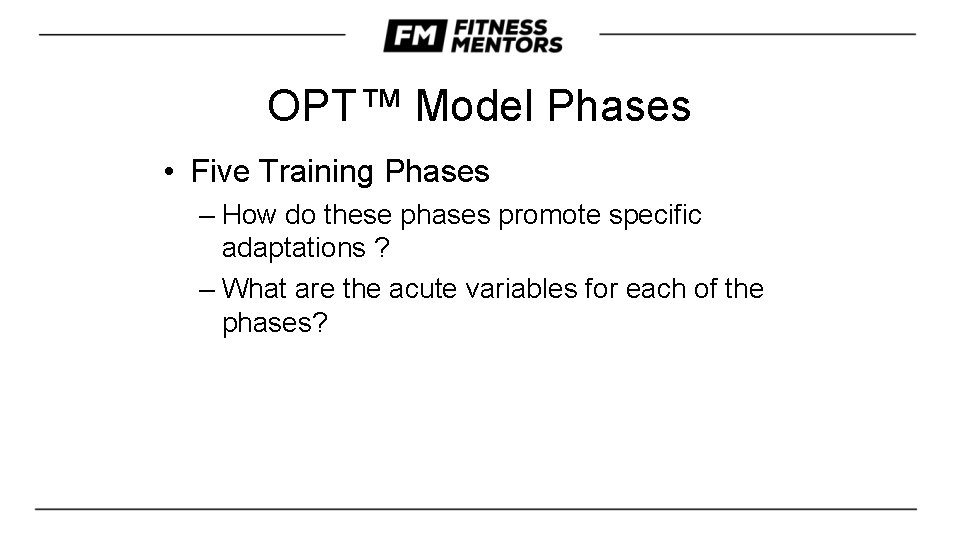 FM FITNESS MENTORS

OPT™ Model Phases

• Five Training Phases
– How do these phases promote specific adaptations ?
– What are the acute variables for each of the phases?